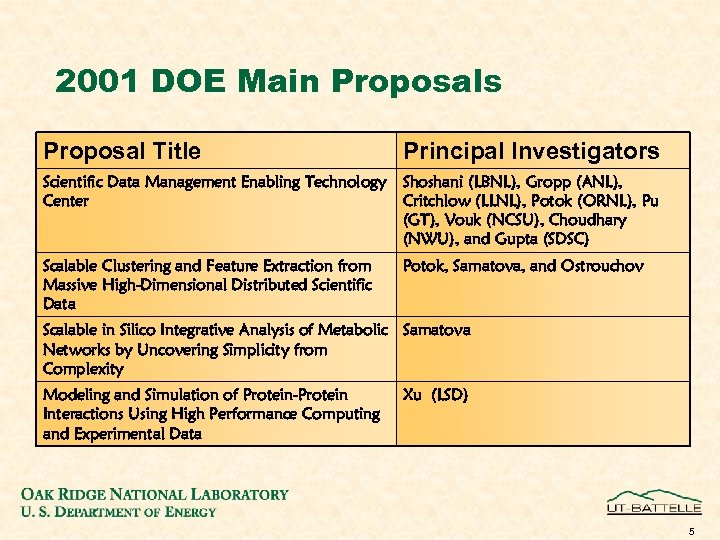 2001 DOE Main Proposals

| Proposal Title | Principal Investigators |
|---|---|
| Scientific Data Management Enabling Technology Center | Shoshani (LBNL), Gropp (ANL), Critchlow (LLNL), Potok (ORNL), Pu (GT), Vouk (NCSU), Choudhary (NWU), and Gupta (SDSC) |
| Scalable Clustering and Feature Extraction from Massive High-Dimensional Distributed Scientific Data | Potok, Samatova, and Ostrouchov |
| Scalable in Silico Integrative Analysis of Metabolic Networks by Uncovering Simplicity from Complexity | Samatova |
| Modeling and Simulation of Protein-Protein Interactions Using High Performance Computing and Experimental Data | Xu (LSD) |

OAK RIDGE NATIONAL LABORATORY
U. S. DEPARTMENT OF ENERGY

UT-BATTELLE

5